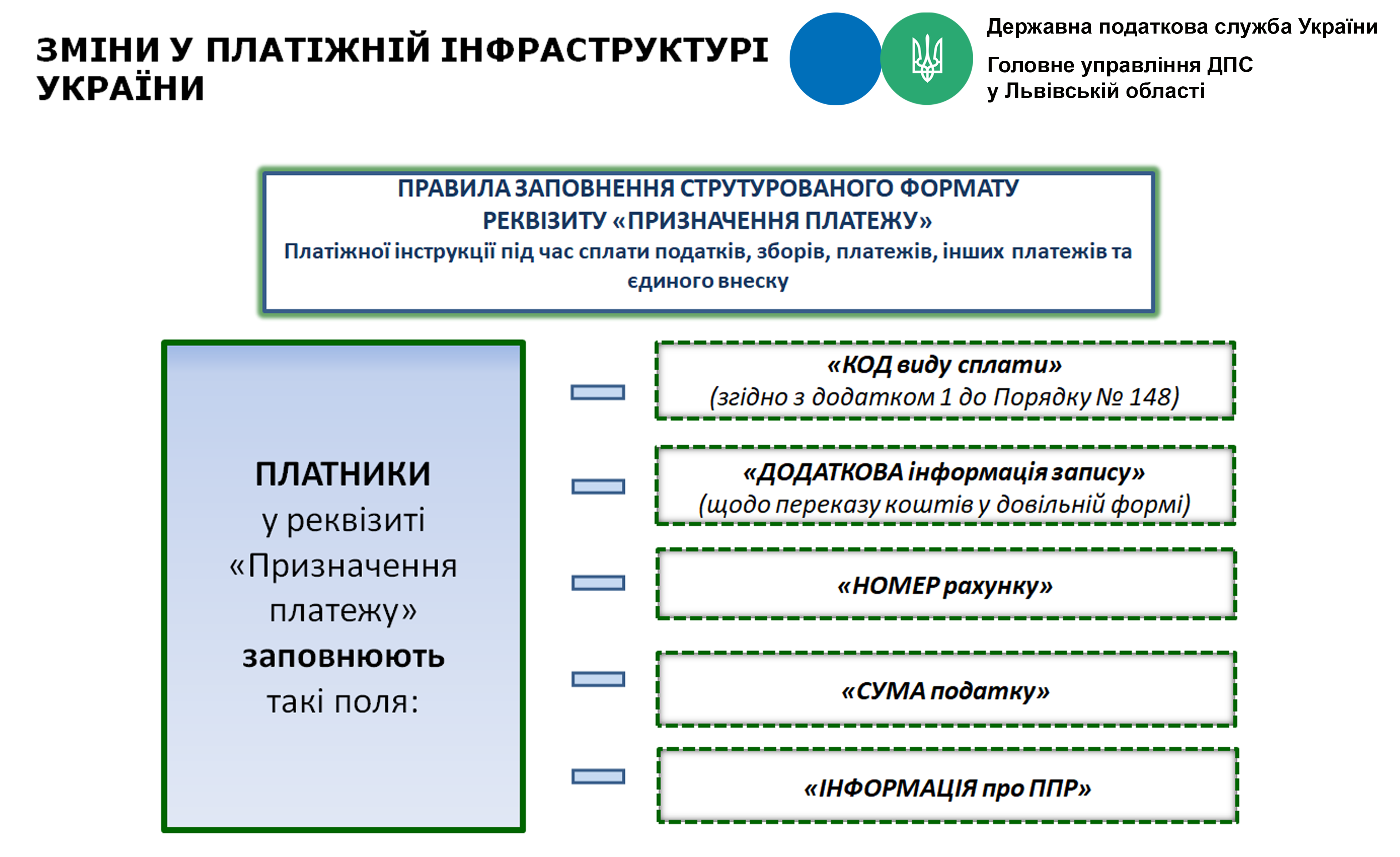 ЗМІНИ У ПЛАТІЖНІЙ ІНФРАСТРУКТУРІ УКРАЇНИ

Державна податкова служба України

Головне управління ДПС у Львівській області

ПРАВИЛА ЗАПОВНЕННЯ СТРУТУРОВАНОГО ФОРМАТУ РЕКВІЗИТУ «ПРИЗНАЧЕННЯ ПЛАТЕЖУ»
Платіжної інструкції під час сплати податків, зборів, платежів, інших платежів та єдиного внеску

ПЛАТНИКИ у реквізиті «Призначення платежу» заповнюють такі поля:

«КОД виду сплати»
(згідно з додатком 1 до Порядку № 148)

«ДОДАТКОВА інформація запису»
(щодо переказу коштів у довільній формі)

«НОМЕР рахунку»

«СУМА податку»

«ІНФОРМАЦІЯ про ППР»